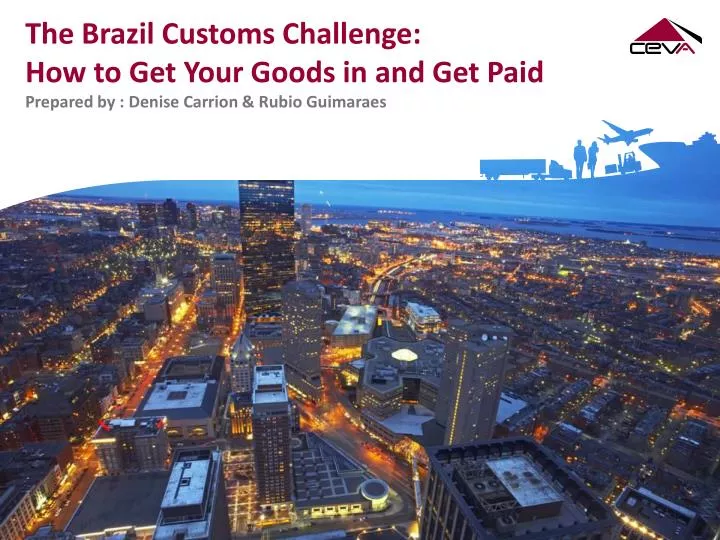 The Brazil Customs Challenge:
How to Get Your Goods in and Get Paid

Prepared by : Denise Carrion & Rubio Guimaraes

CEVA